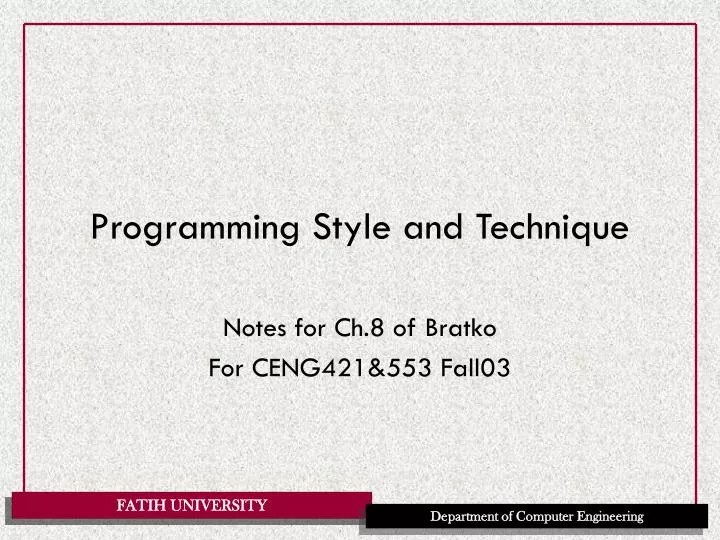 Programming Style and Technique

Notes for Ch.8 of Bratko
For CENG421&553 Fall03

FATIH UNIVERSITY

Department of Computer Engineering